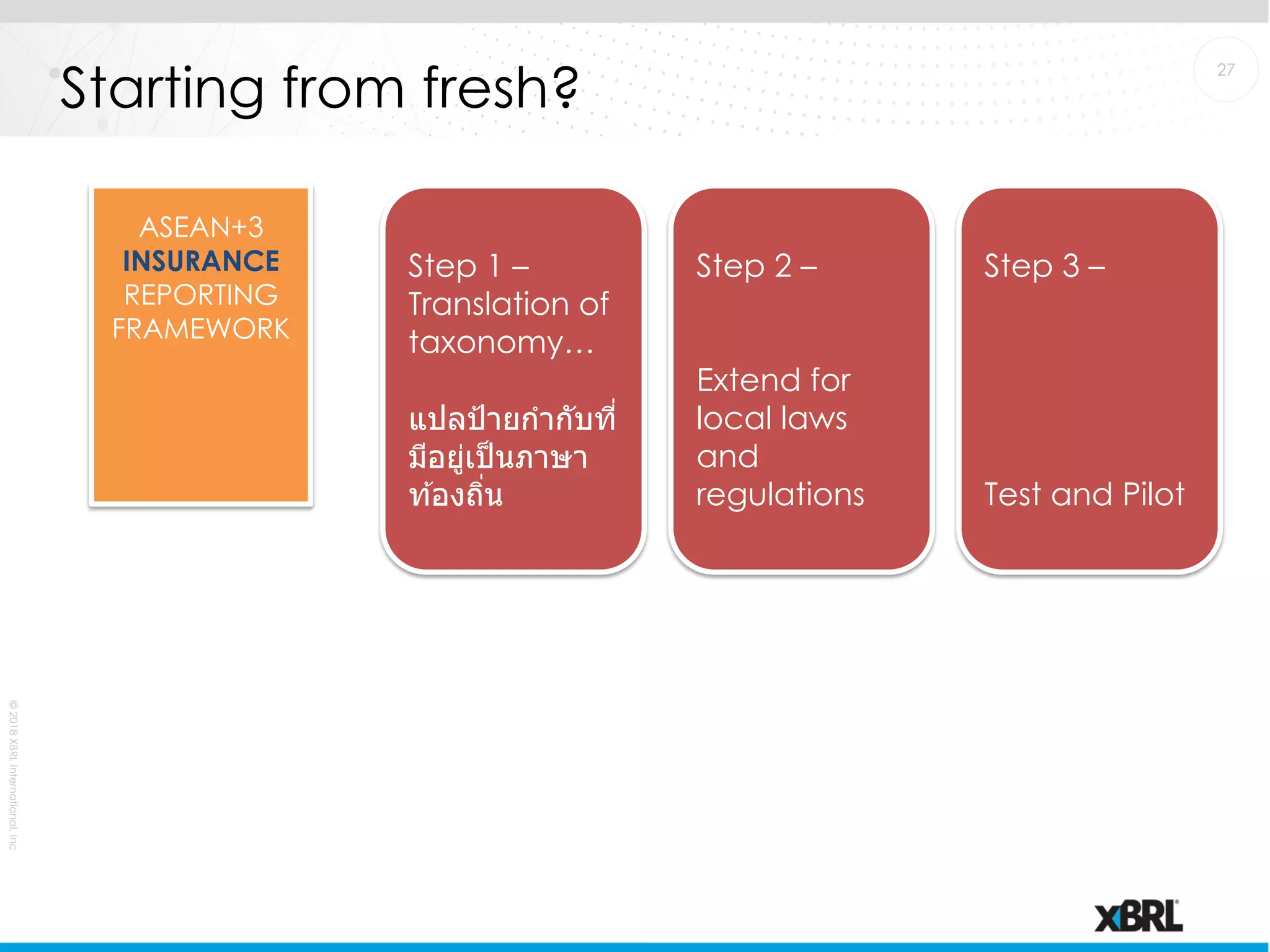 Starting from fresh?

27

ASEAN+3 INSURANCE REPORTING FRAMEWORK

Step 1 – Translation of taxonomy…

แปลป้ายกำกับที่มีอยู่เป็นภาษาท้องถิ่น

Step 2 –

Extend for local laws and regulations

Step 3 –

Test and Pilot

© 2018 XBRL International, Inc

XBRL